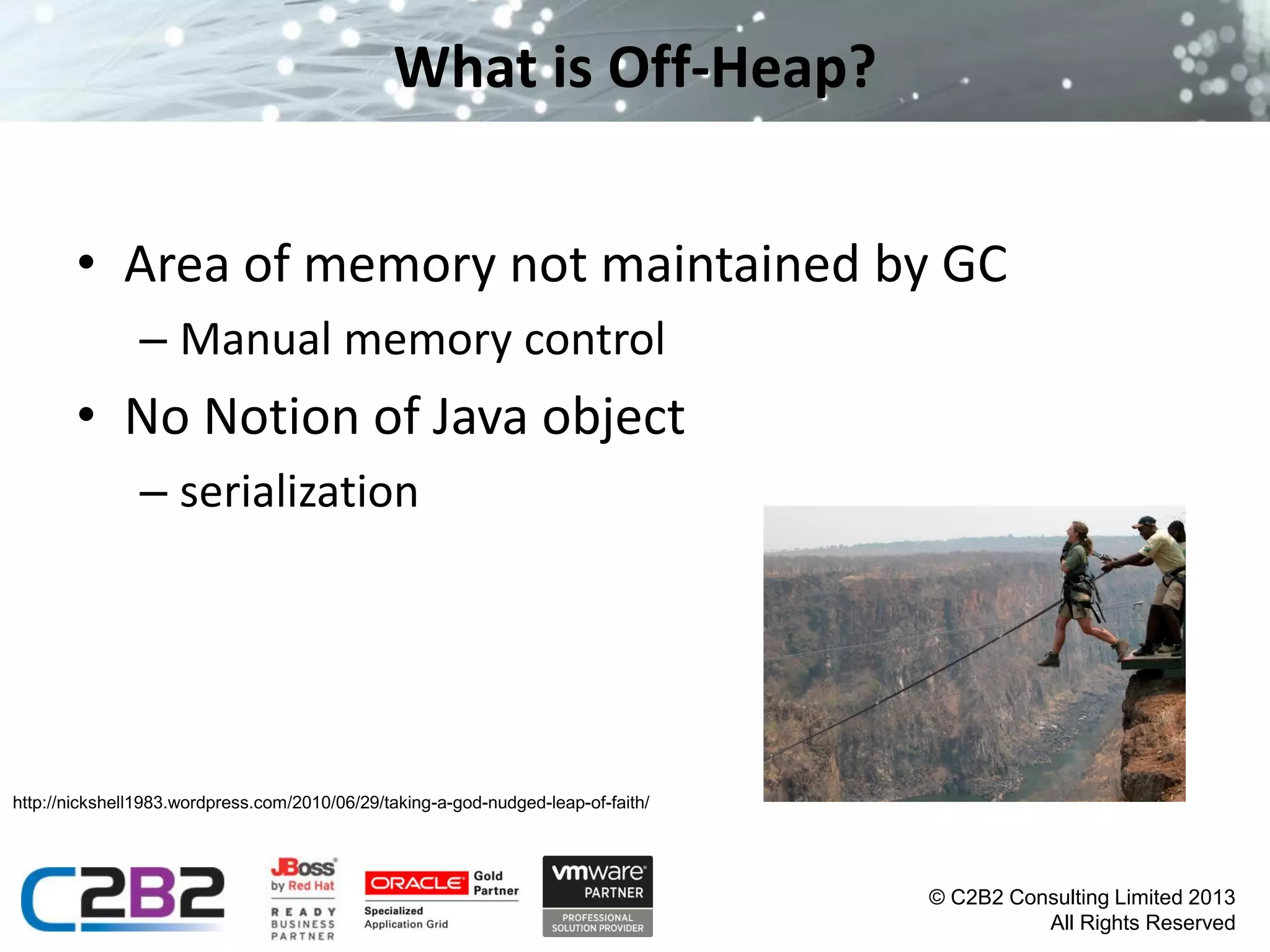 What is Off-Heap?

• Area of memory not maintained by GC
– Manual memory control
• No Notion of Java object
– serialization

http://nickshell1983.wordpress.com/2010/06/29/taking-a-god-nudged-leap-of-faith/

C2B2

JBoss by Red Hat READY BUSINESS PARTNER

ORACLE Gold Partner Specialized Application Grid

vmware PARTNER PROFESSIONAL SOLUTION PROVIDER

© C2B2 Consulting Limited 2013
All Rights Reserved